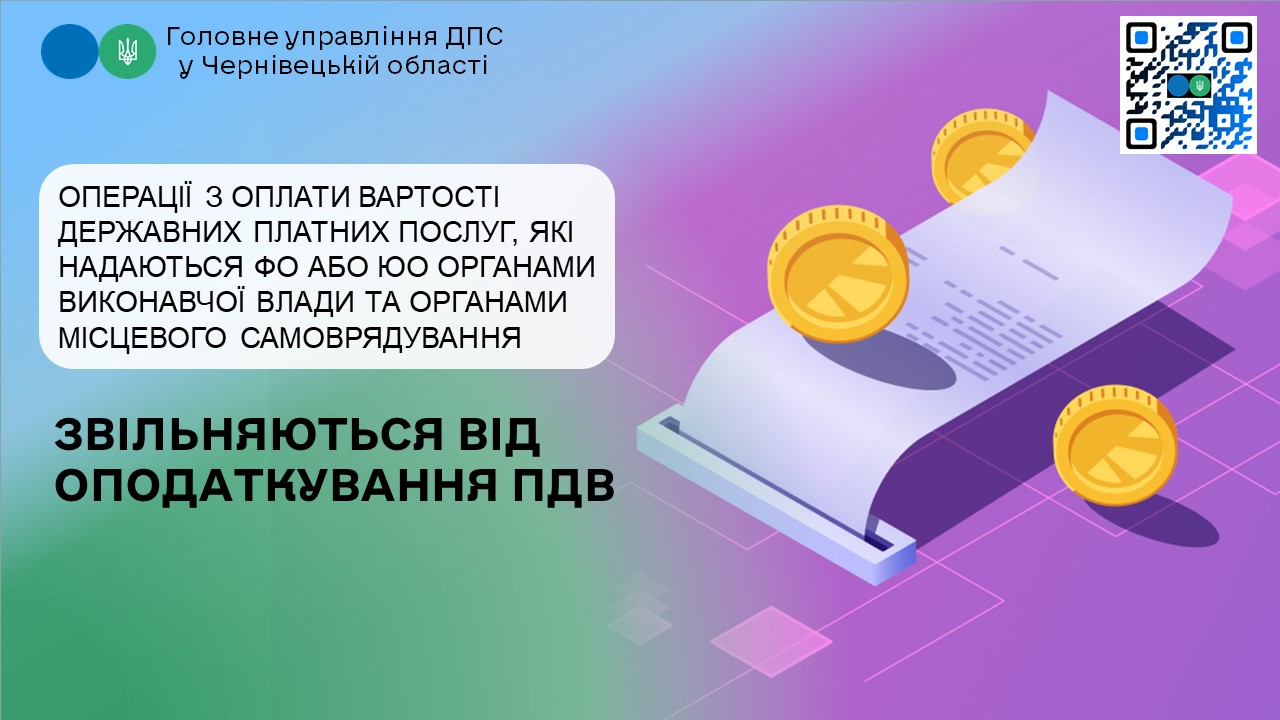 Головне управління ДПС
у Чернівецькій області

ОПЕРАЦІЇ З ОПЛАТИ ВАРТОСТІ ДЕРЖАВНИХ ПЛАТНИХ ПОСЛУГ, ЯКІ НАДАЮТЬСЯ ФО АБО ЮО ОРГАНАМИ ВИКОНАВЧОЇ ВЛАДИ ТА ОРГАНАМИ МІСЦЕВОГО САМОВРЯДУВАННЯ

ЗВІЛЬНЯЮТЬСЯ ВІД ОПОДАТКУВАННЯ ПДВ